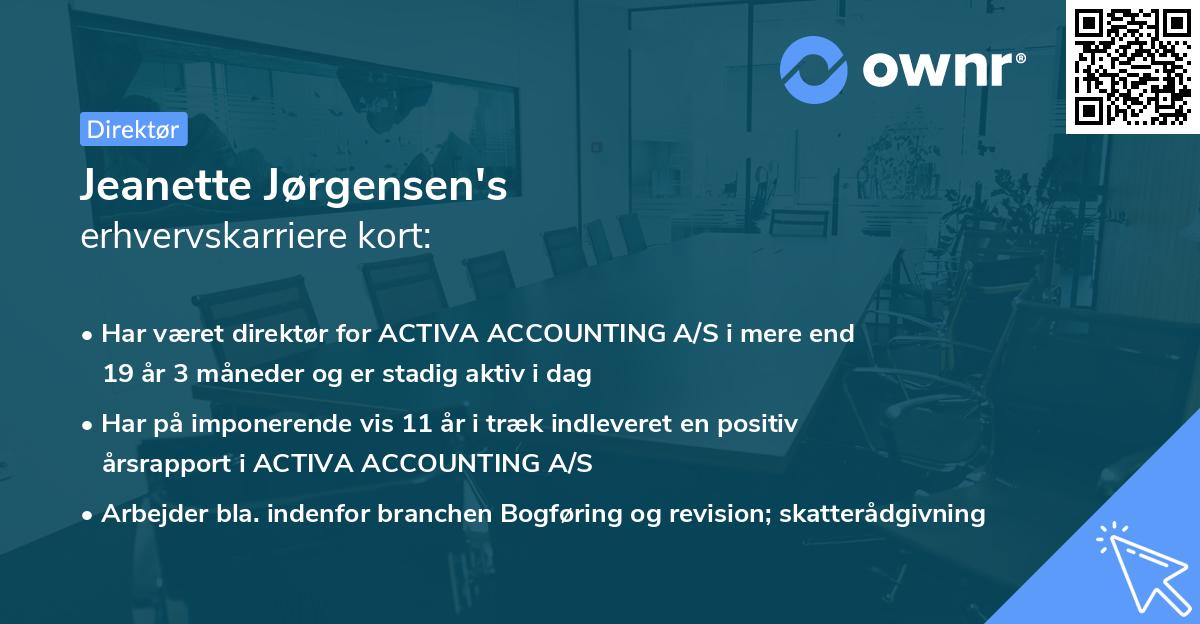 ownr®

Direktør

Jeanette Jørgensen's
erhvervskarriere kort:

• Har været direktør for ACTIVA ACCOUNTING A/S i mere end 19 år 3 måneder og er stadig aktiv i dag

• Har på imponerende vis 11 år i træk indleveret en positiv årsrapport i ACTIVA ACCOUNTING A/S

• Arbejder bla. indenfor branchen Bogføring og revision; skatterådgivning